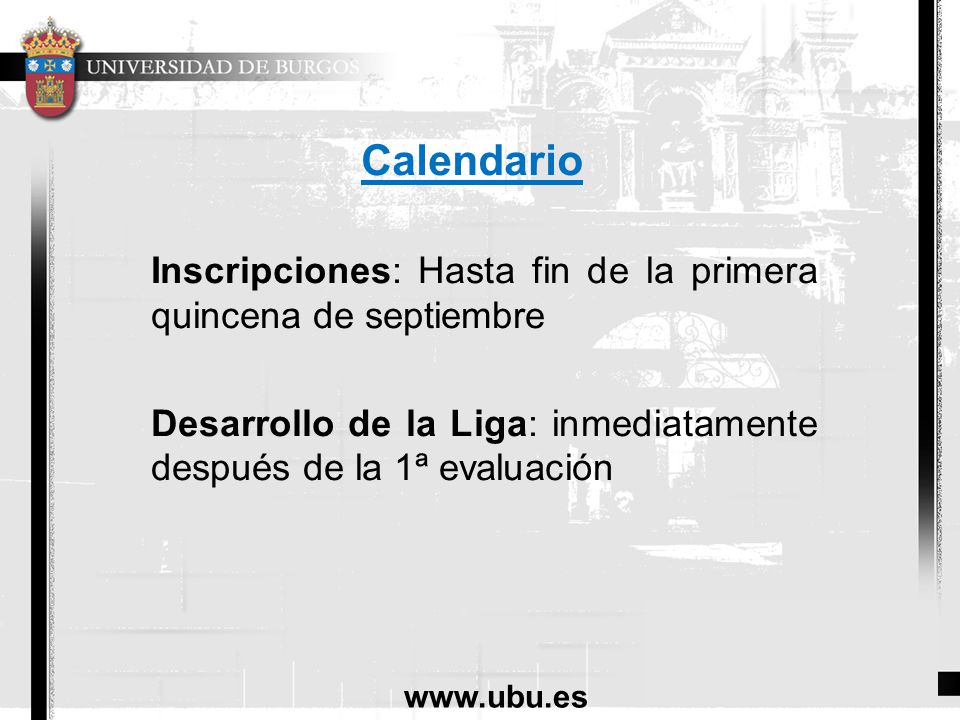 UNIVERSIDAD DE BURGOS

Calendario

Inscripciones: Hasta fin de la primera quincena de septiembre

Desarrollo de la Liga: inmediatamente después de la 1ª evaluación

www.ubu.es